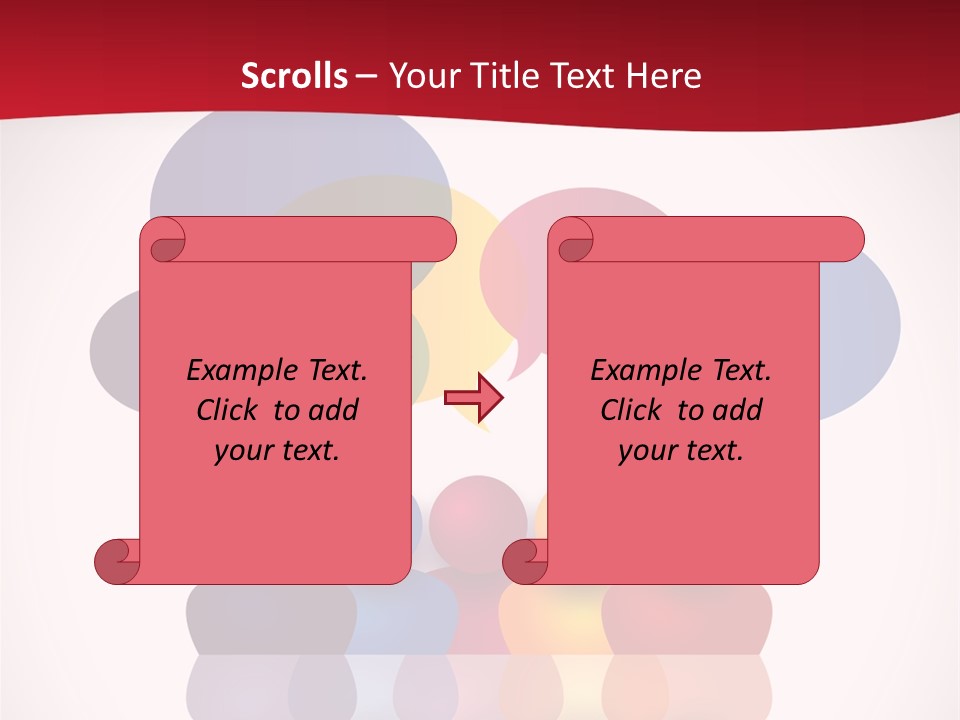 Scrolls – Your Title Text Here

Example Text. Click to add your text.

Example Text. Click to add your text.